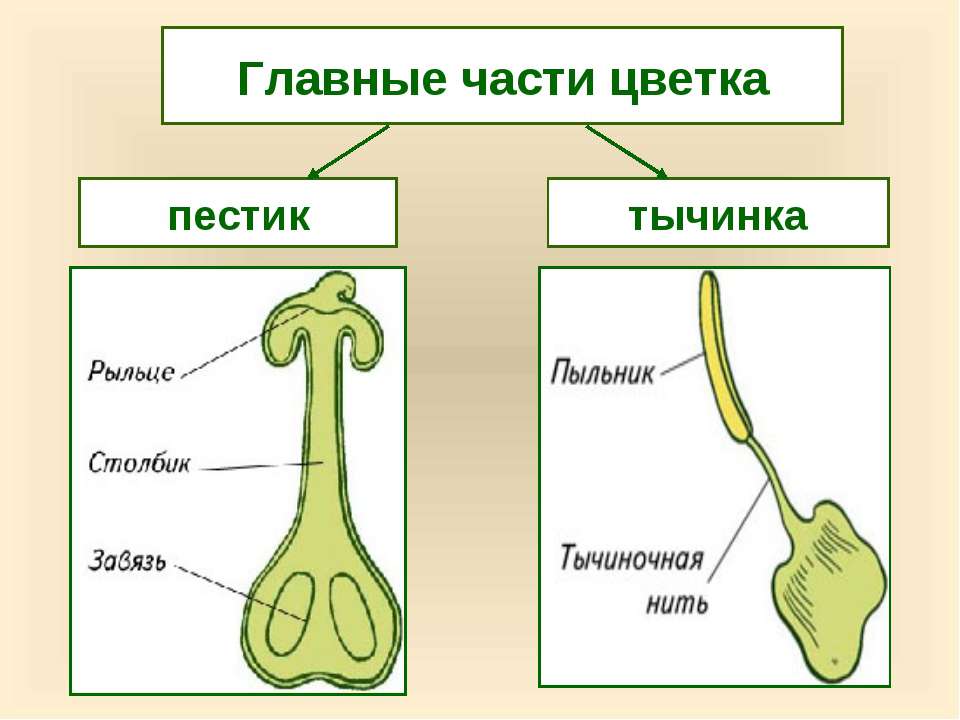 Главные части цветка

пестик

тычинка

Рыльце

Столбик

Завязь

Пыльник

Тычиночная нить